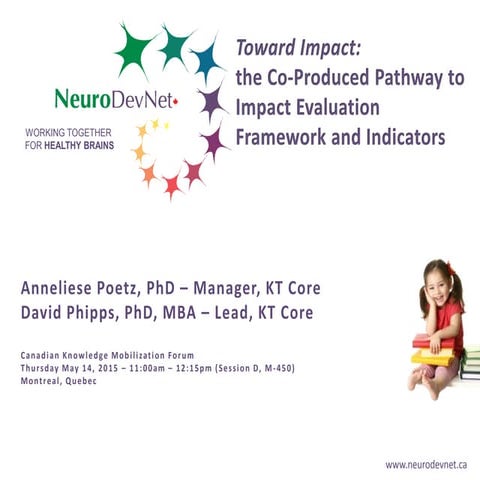 NeuroDevNet

WORKING TOGETHER FOR HEALTHY BRAINS

Toward Impact: the Co-Produced Pathway to Impact Evaluation Framework and Indicators

Anneliese Poetz, PhD – Manager, KT Core
David Phipps, PhD, MBA – Lead, KT Core

Canadian Knowledge Mobilization Forum
Thursday May 14, 2015 – 11:00am – 12:15pm (Session D, M-450)
Montreal, Quebec

www.neurodevnet.ca